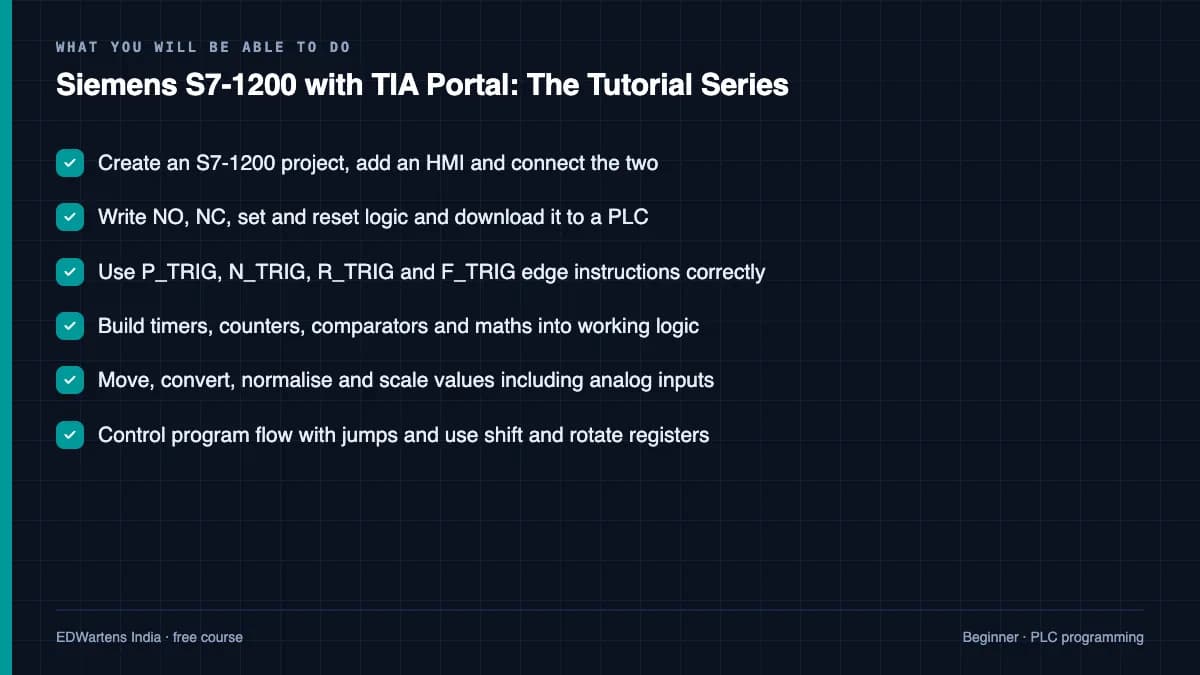 WHAT YOU WILL BE ABLE TO DO

Siemens S7-1200 with TIA Portal: The Tutorial Series

Create an S7-1200 project, add an HMI and connect the two

Write NO, NC, set and reset logic and download it to a PLC

Use P_TRIG, N_TRIG, R_TRIG and F_TRIG edge instructions correctly

Build timers, counters, comparators and maths into working logic

Move, convert, normalise and scale values including analog inputs

Control program flow with jumps and use shift and rotate registers

EDWartens India · free course

Beginner · PLC programming